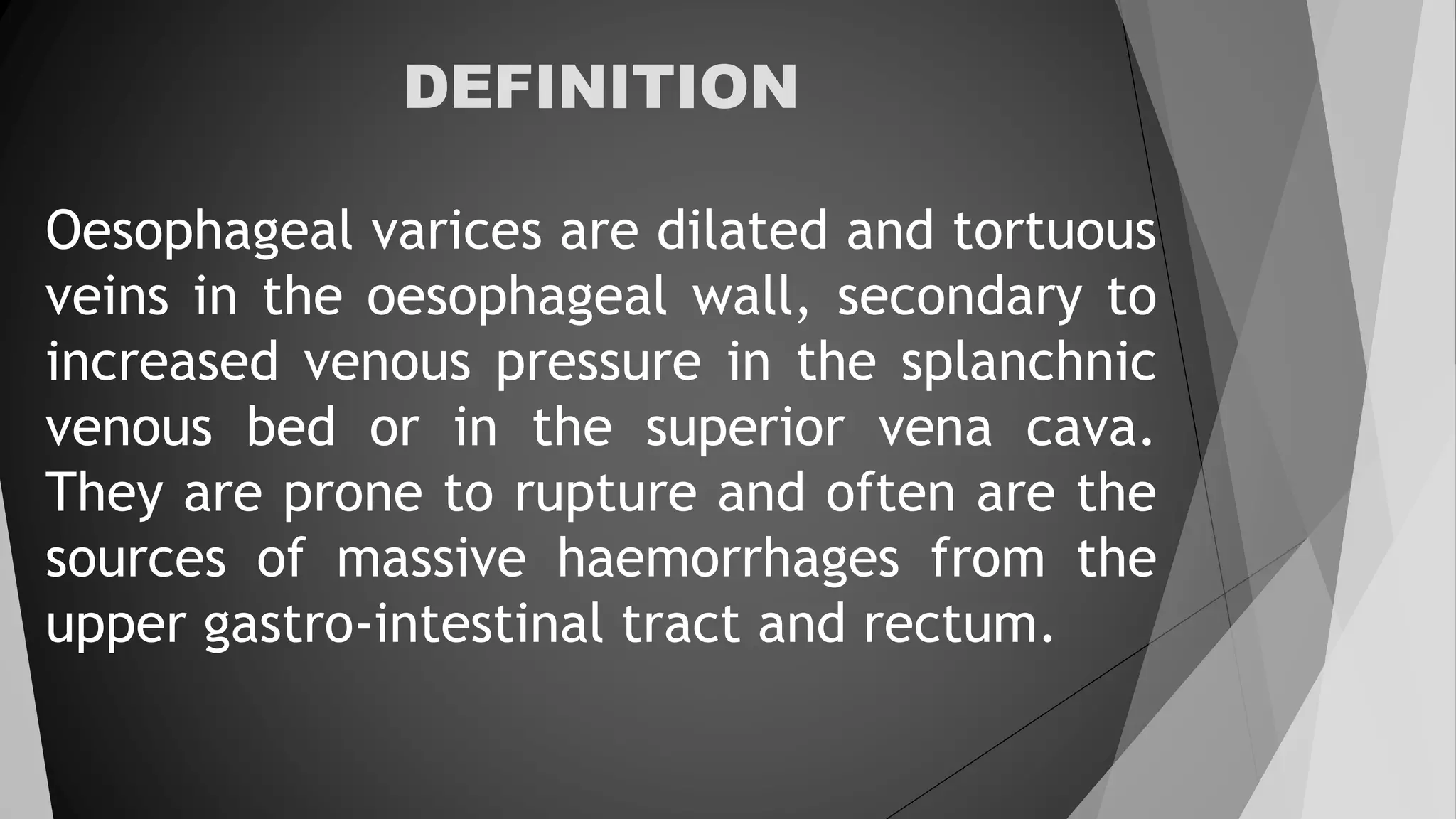 DEFINITION

Oesophageal varices are dilated and tortuous veins in the oesophageal wall, secondary to increased venous pressure in the splanchnic venous bed or in the superior vena cava. They are prone to rupture and often are the sources of massive haemorrhages from the upper gastro-intestinal tract and rectum.